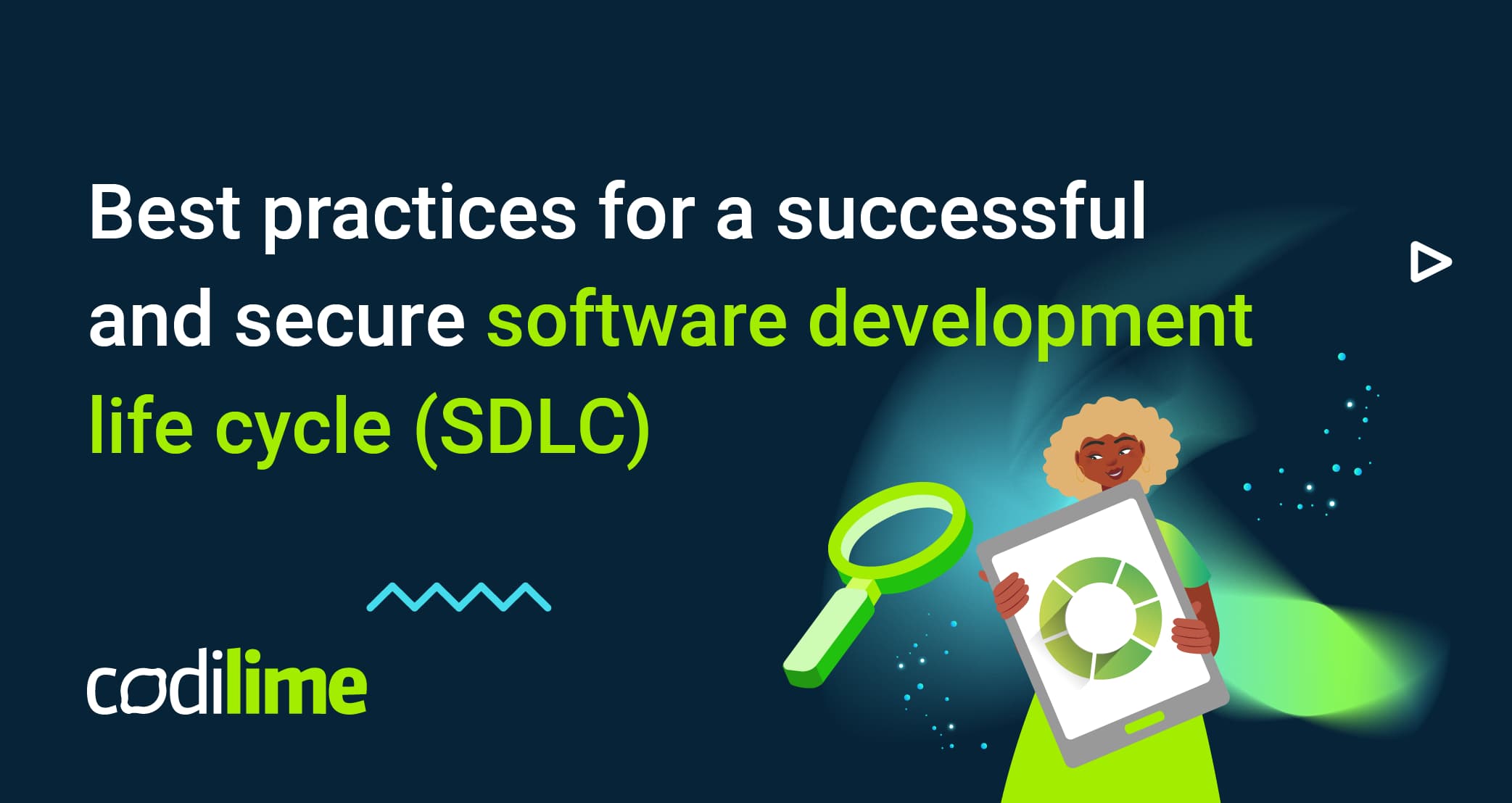 Best practices for a successful and secure software development life cycle (SDLC)

codilime